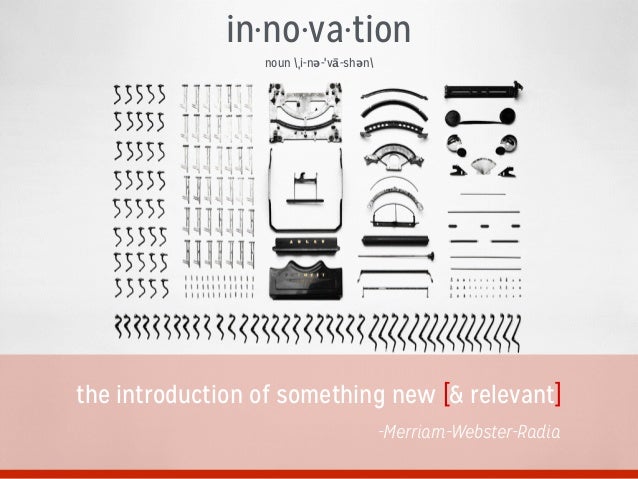 in·no·va·tion

noun \ˌi-nə-ˈvā-shən\

ADLER

the introduction of something new [& relevant]

-Merriam-Webster-Radia